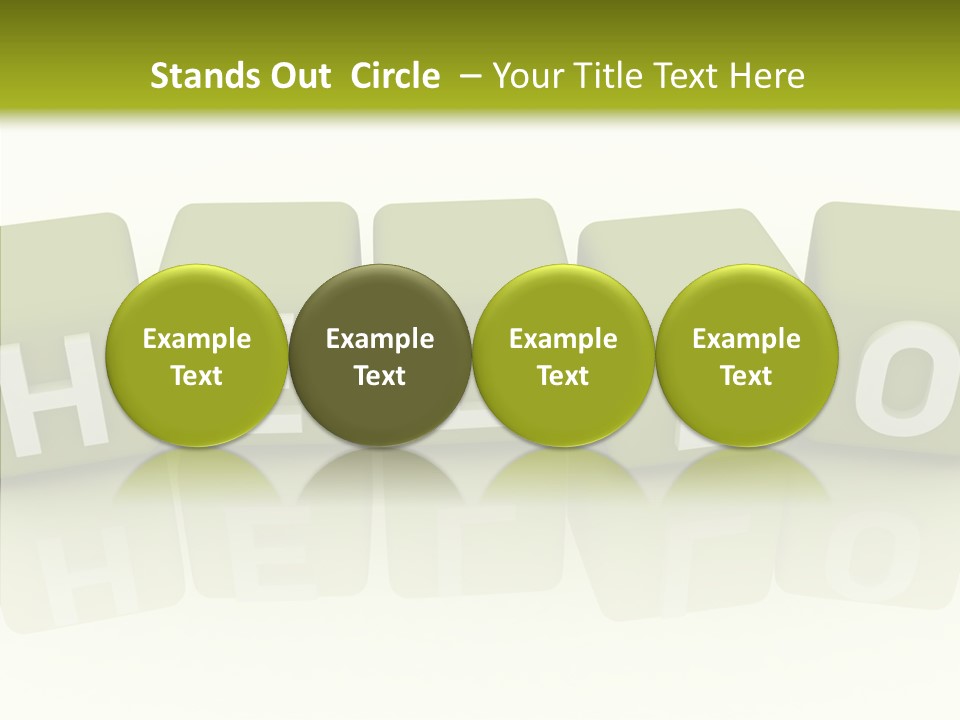 Stands Out Circle – Your Title Text Here

Example Text

Example Text

Example Text

Example Text